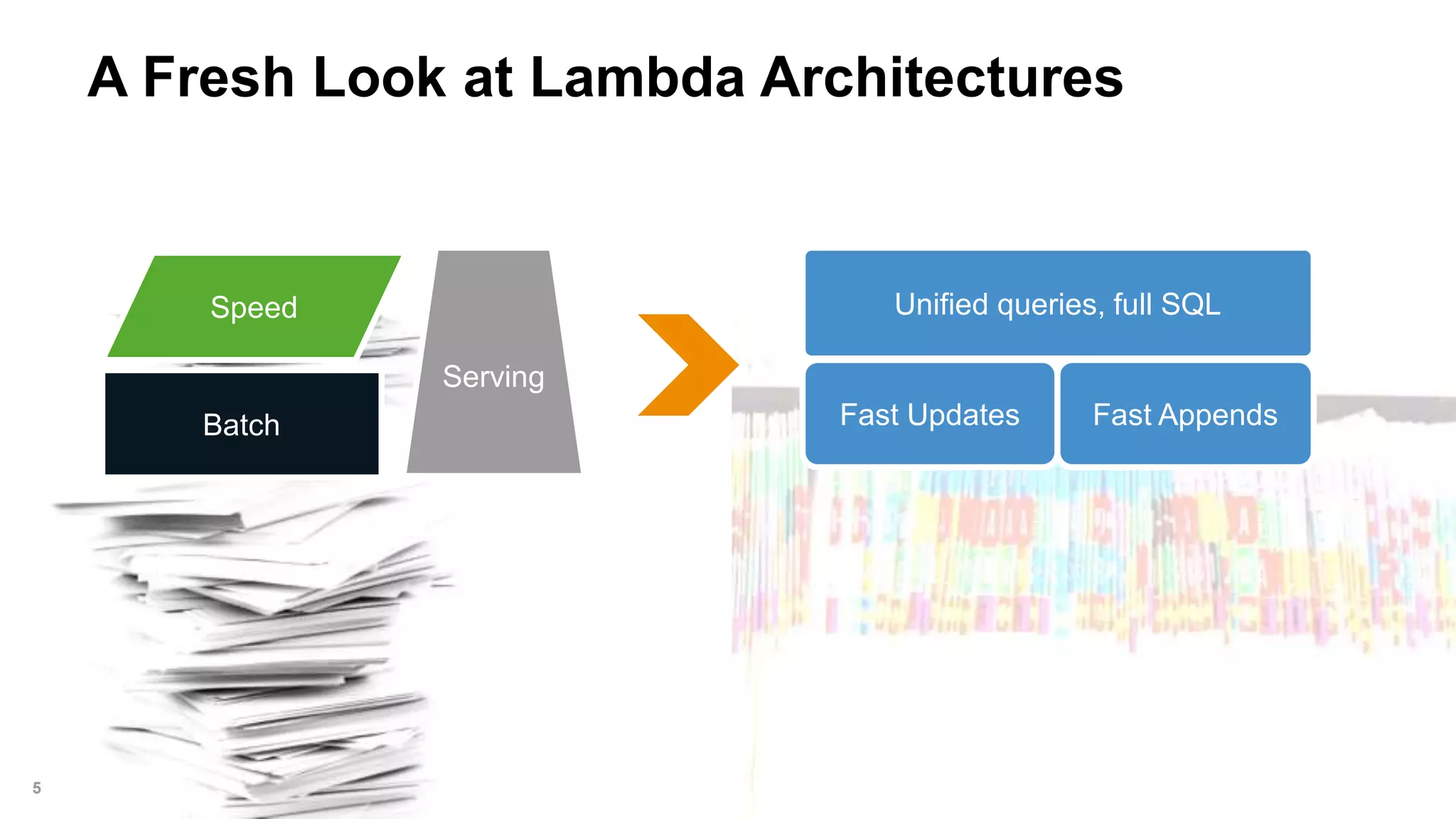 A Fresh Look at Lambda Architectures

Speed

Batch

Serving

Unified queries, full SQL

Fast Updates

Fast Appends

5